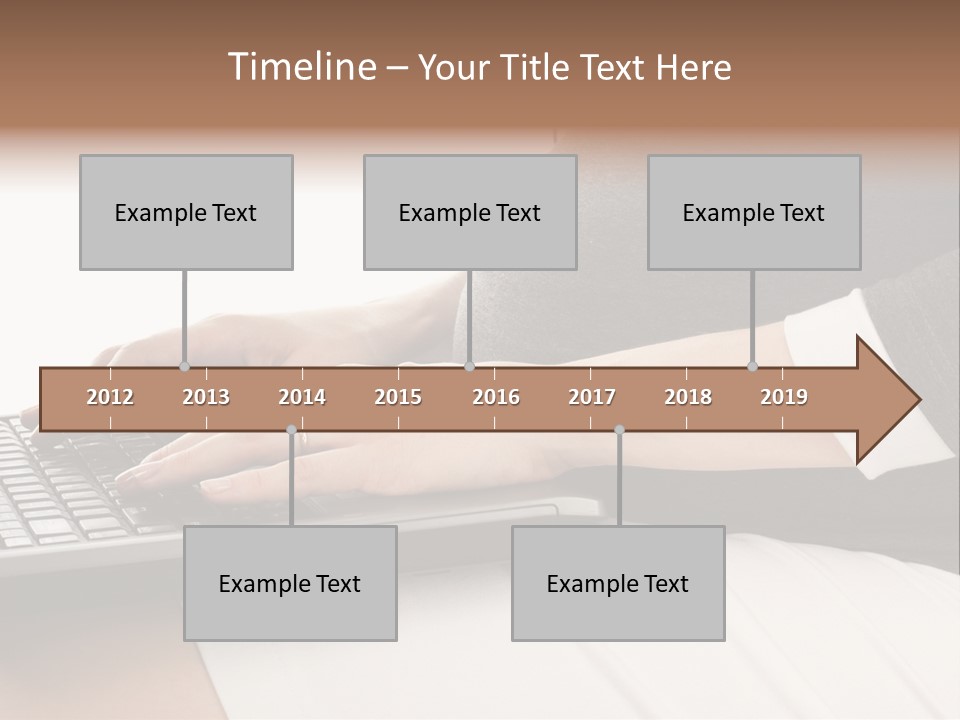 Timeline – Your Title Text Here

Example Text

Example Text

Example Text

2012 2013 2014 2015 2016 2017 2018 2019

Example Text

Example Text